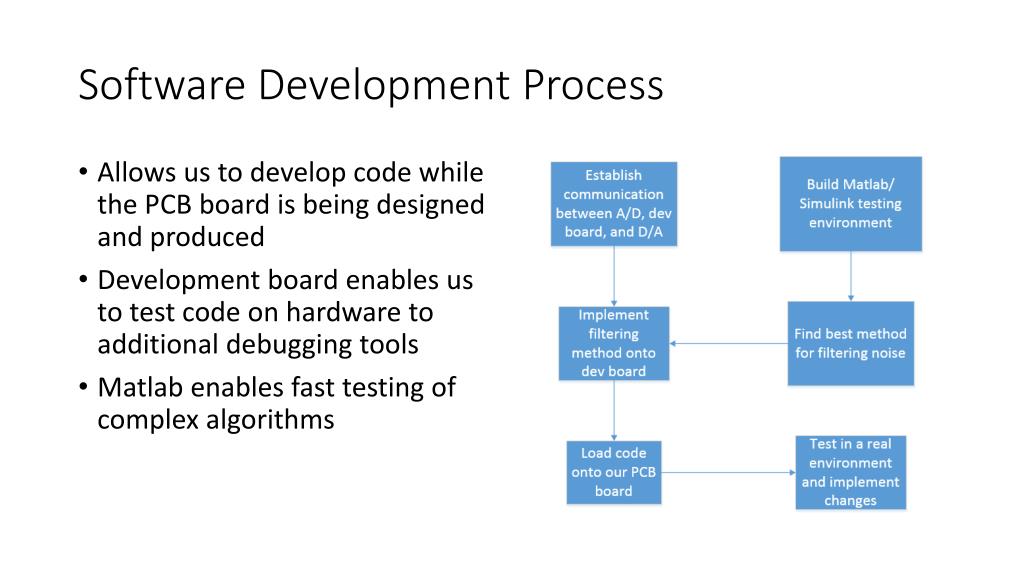 Software Development Process

• Allows us to develop code while the PCB board is being designed and produced
• Development board enables us to test code on hardware to additional debugging tools
• Matlab enables fast testing of complex algorithms

Establish communication between A/D, dev board, and D/A

Build Matlab/ Simulink testing environment

Implement filtering method onto dev board

Find best method for filtering noise

Load code onto our PCB board

Test in a real environment and implement changes